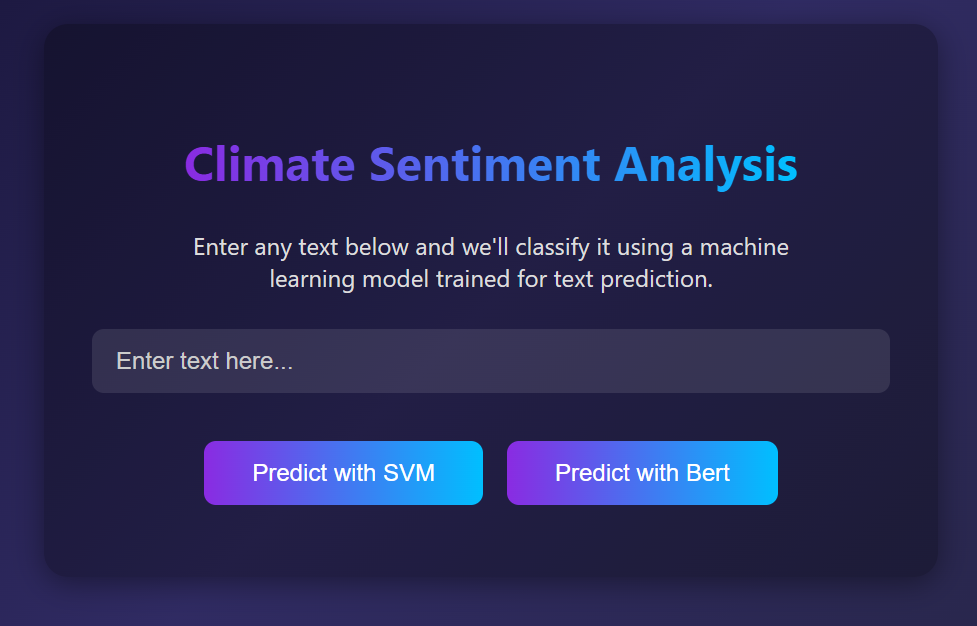 Climate Sentiment Analysis

Enter any text below and we'll classify it using a machine learning model trained for text prediction.

Enter text here...

Predict with SVM

Predict with Bert